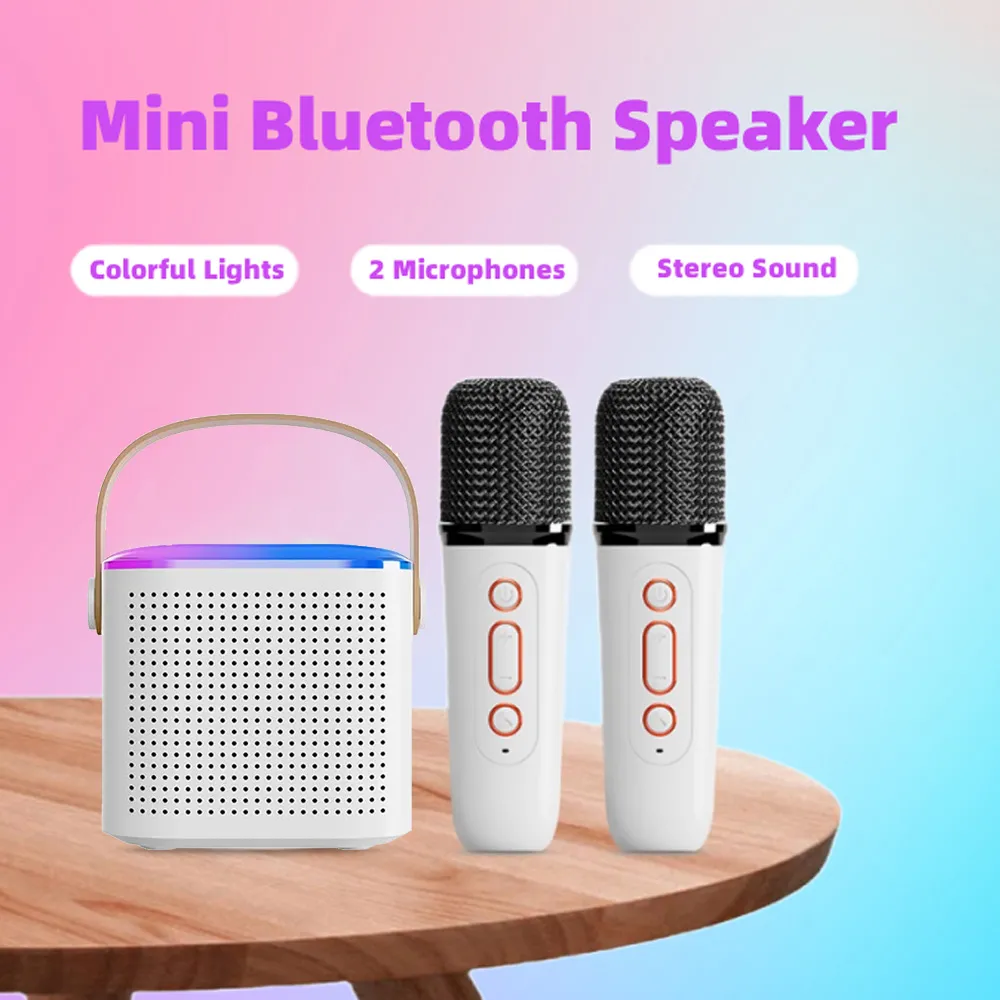 Mini Bluetooth Speaker

Colorful Lights

2 Microphones

Stereo Sound